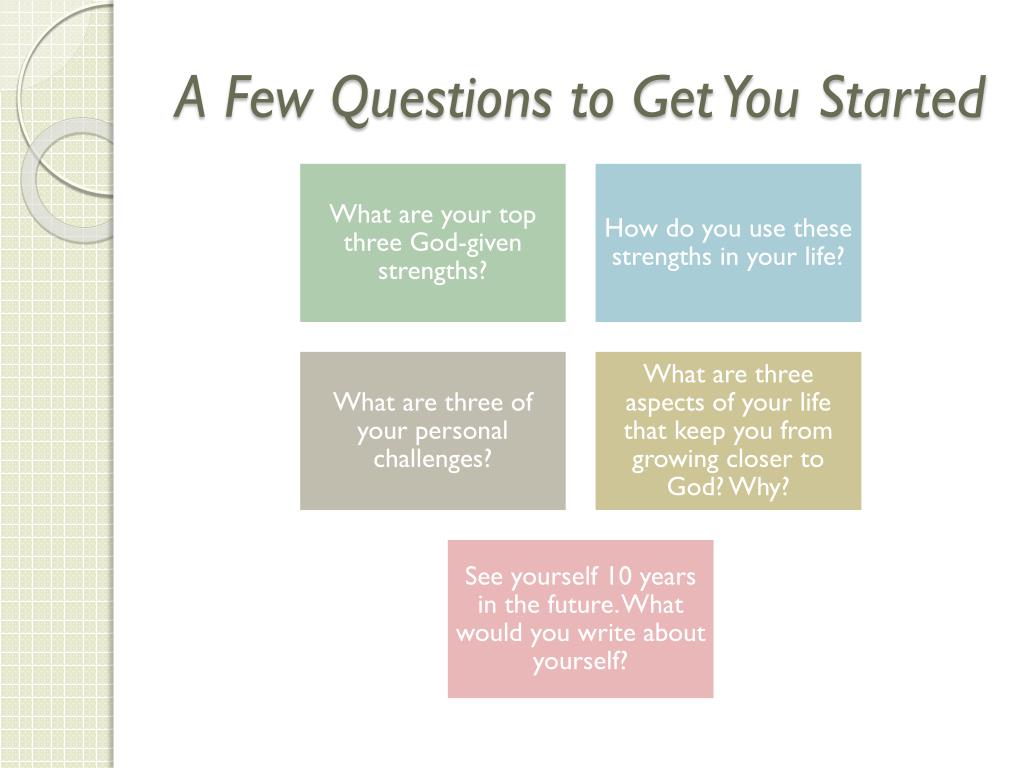 A Few Questions to Get You Started

What are your top three God-given strengths?

How do you use these strengths in your life?

What are three of your personal challenges?

What are three aspects of your life that keep you from growing closer to God? Why?

See yourself 10 years in the future. What would you write about yourself?